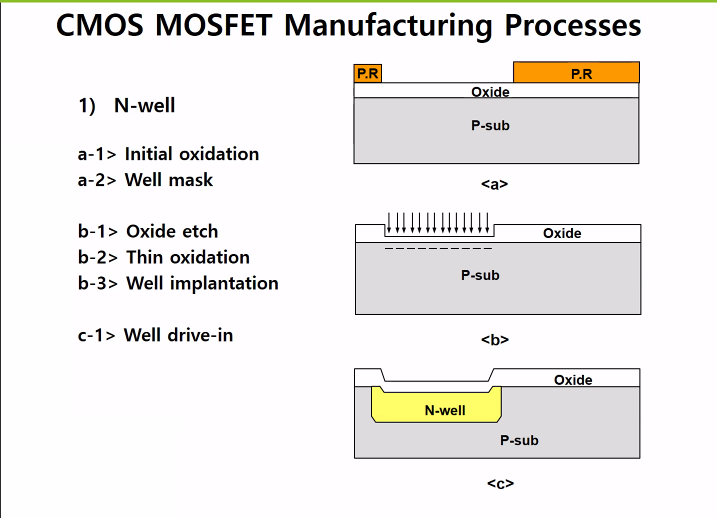 CMOS MOSFET Manufacturing Processes

1) N-well

a-1> Initial oxidation
a-2> Well mask

b-1> Oxide etch
b-2> Thin oxidation
b-3> Well implantation

c-1> Well drive-in

P.R
P.R
Oxide
P-sub
<a>

Oxide
P-sub
<b>

Oxide
N-well
P-sub
<c>